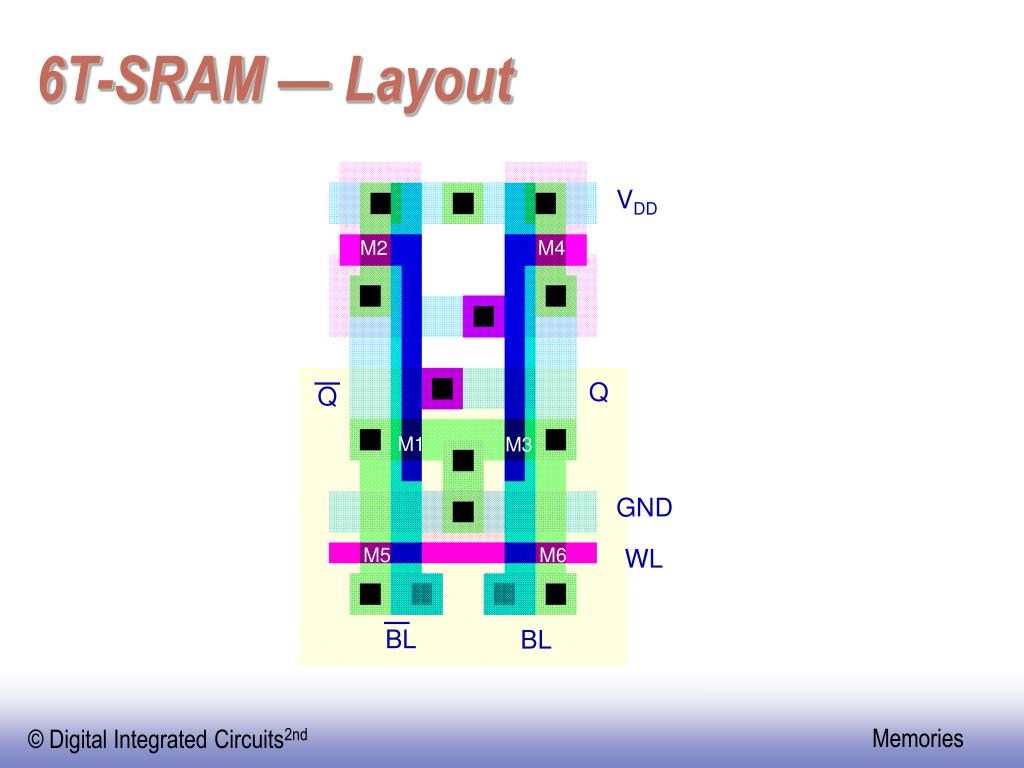 6T-SRAM — Layout

$V_{DD}$

M2

M4

$\overline{Q}$

Q

M1

M3

GND

M5

M6

WL

$\overline{BL}$

BL

© Digital Integrated Circuits$^{2nd}$

Memories